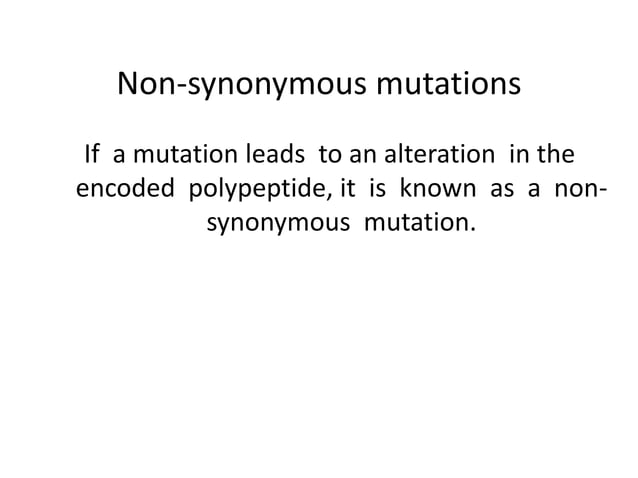 Non-synonymous mutations

If a mutation leads to an alteration in the encoded polypeptide, it is known as a non-synonymous mutation.